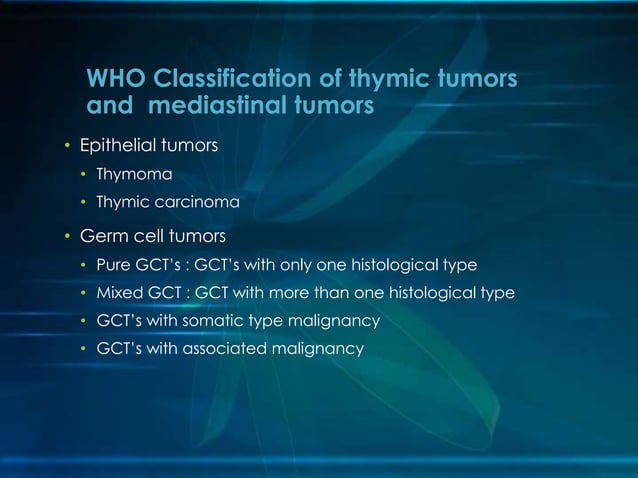 WHO Classification of thymic tumors and mediastinal tumors

• Epithelial tumors
  • Thymoma
  • Thymic carcinoma
• Germ cell tumors
  • Pure GCT's : GCT's with only one histological type
  • Mixed GCT : GCT with more than one histological type
  • GCT's with somatic type malignancy
  • GCT's with associated malignancy